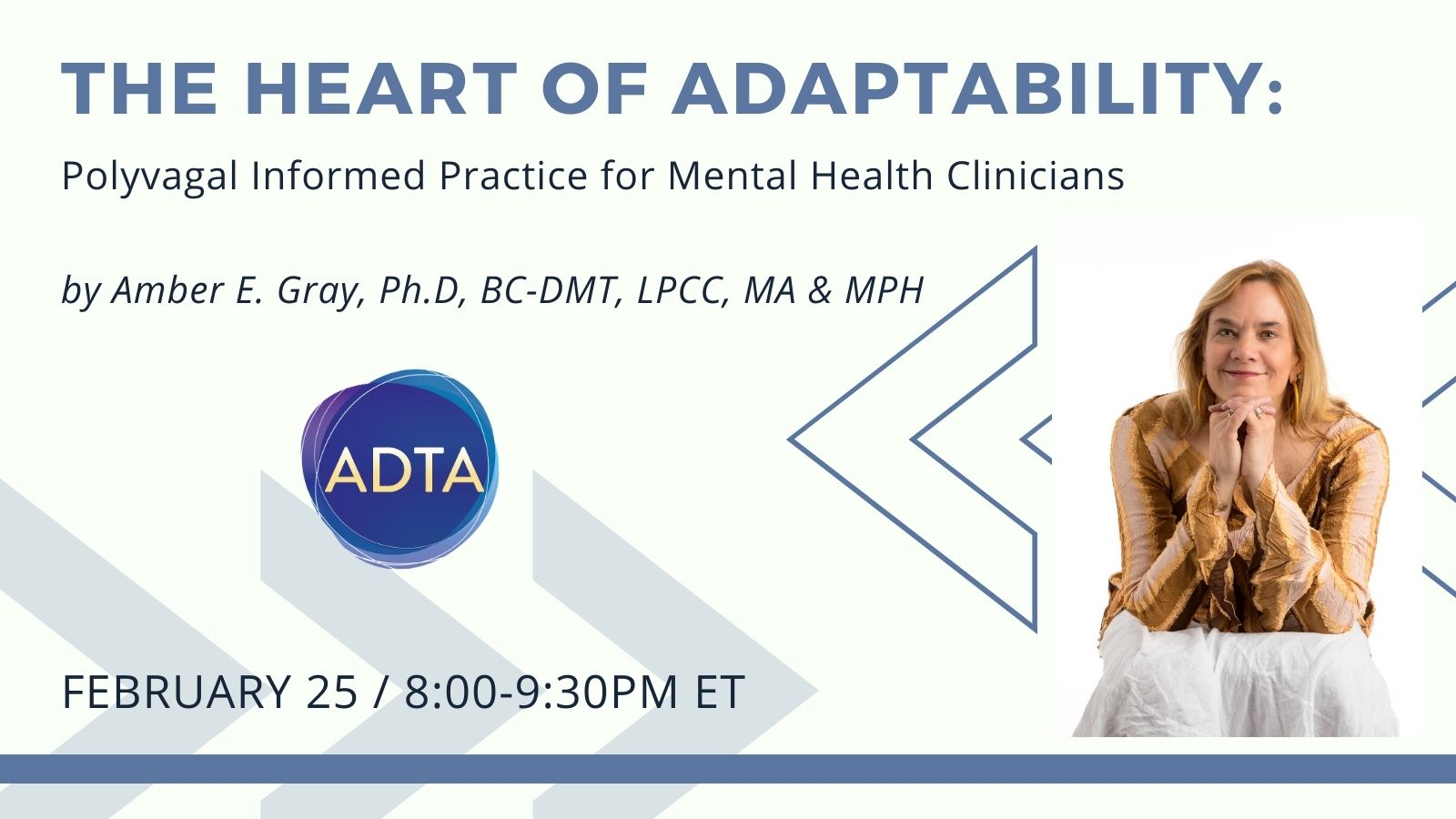 THE HEART OF ADAPTABILITY:

Polyvagal Informed Practice for Mental Health Clinicians

by Amber E. Gray, Ph.D, BC-DMT, LPCC, MA & MPH

ADTA

FEBRUARY 25 / 8:00-9:30PM ET